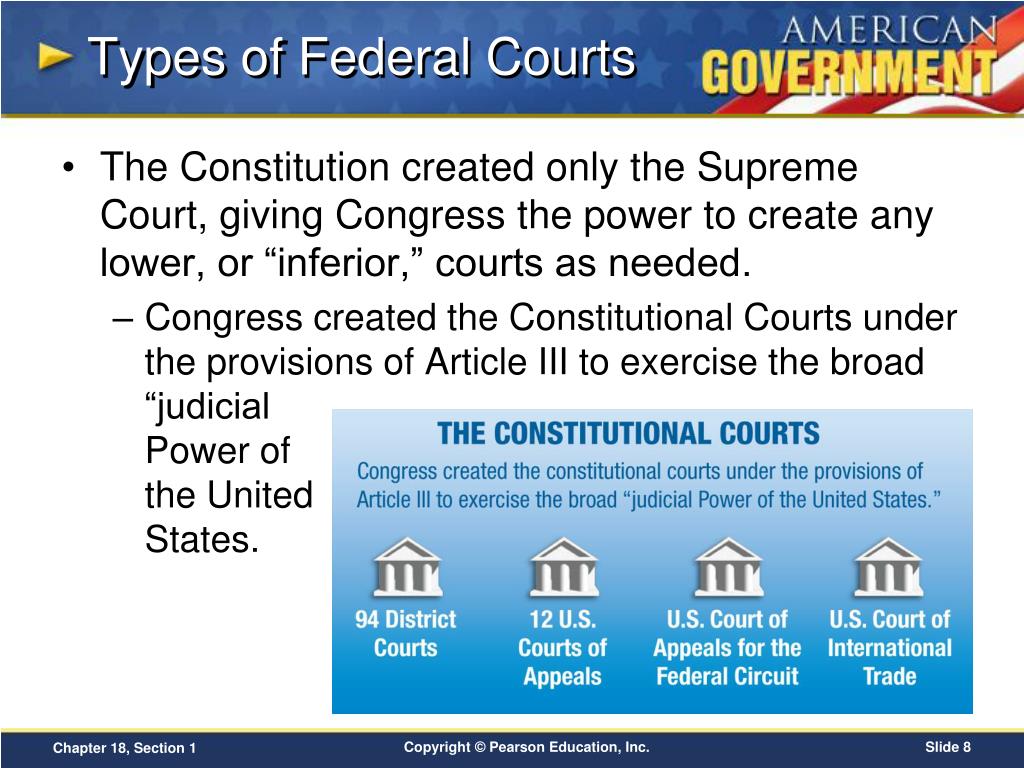 Types of Federal Courts

AMERICAN GOVERNMENT

• The Constitution created only the Supreme Court, giving Congress the power to create any lower, or “inferior,” courts as needed.

– Congress created the Constitutional Courts under the provisions of Article III to exercise the broad “judicial Power of the United States.

THE CONSTITUTIONAL COURTS

Congress created the constitutional courts under the provisions of Article III to exercise the broad “judicial Power of the United States.”

94 District Courts

12 U.S. Courts of Appeals

U.S. Court of Appeals for the Federal Circuit

U.S. Court of International Trade

Chapter 18, Section 1

Copyright © Pearson Education, Inc.

Slide 8